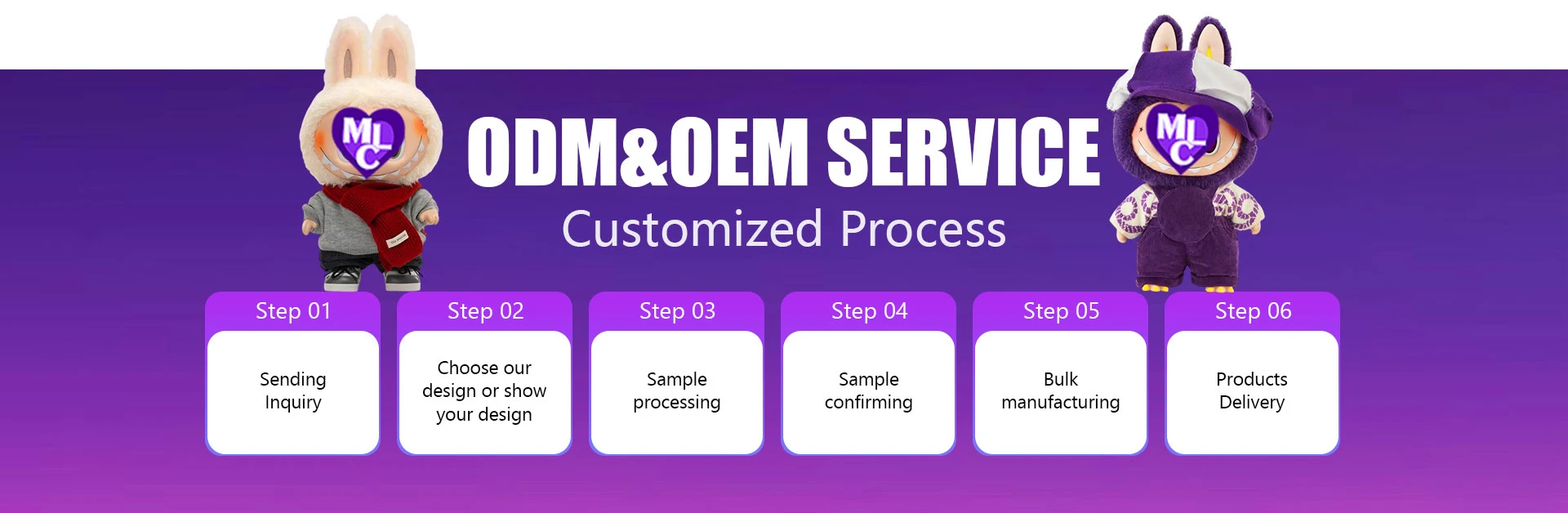 MLC

ODM&OEM SERVICE

MLC

Customized Process

Step 01

Sending Inquiry

Step 02

Choose our design or show your design

Step 03

Sample processing

Step 04

Sample confirming

Step 05

Bulk manufacturing

Step 06

Products Delivery